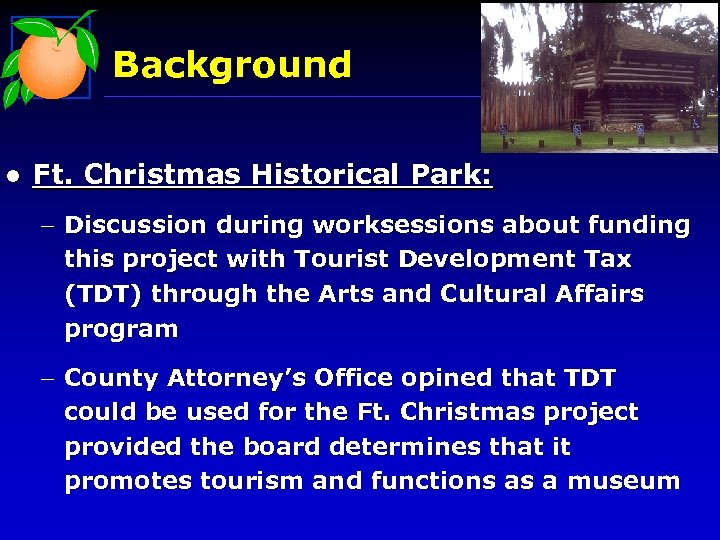 Background

• Ft. Christmas Historical Park:

– Discussion during worksessions about funding this project with Tourist Development Tax (TDT) through the Arts and Cultural Affairs program

– County Attorney's Office opined that TDT could be used for the Ft. Christmas project provided the board determines that it promotes tourism and functions as a museum